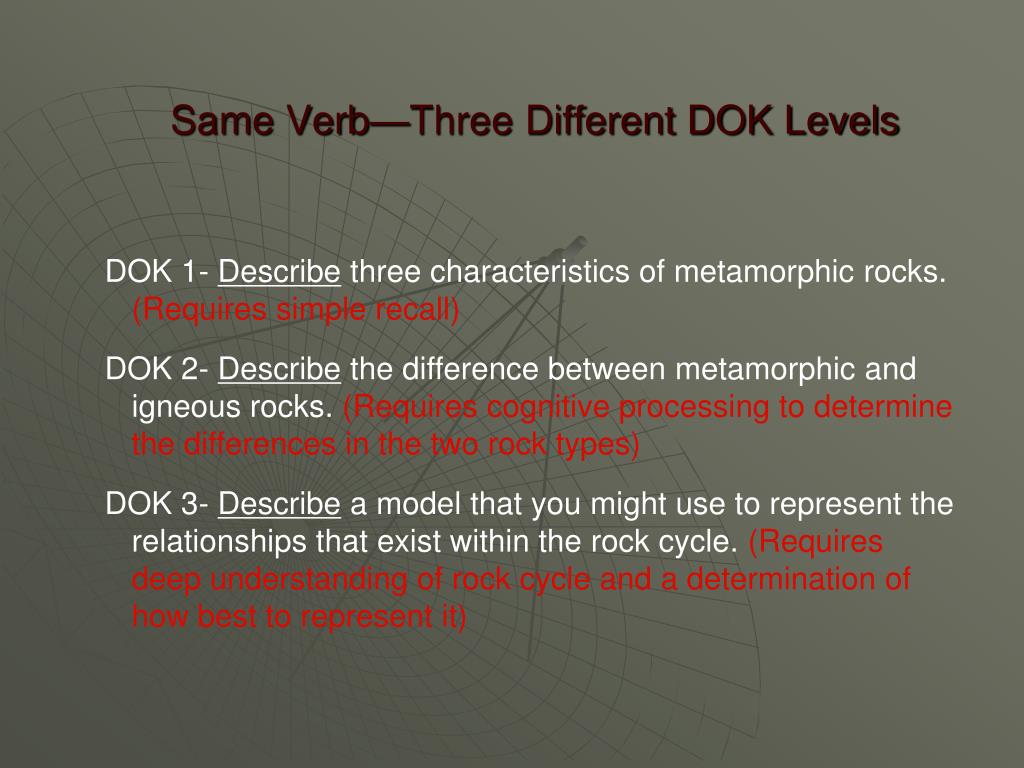 Same Verb—Three Different DOK Levels

DOK 1- Describe three characteristics of metamorphic rocks. (Requires simple recall)

DOK 2- Describe the difference between metamorphic and igneous rocks. (Requires cognitive processing to determine the differences in the two rock types)

DOK 3- Describe a model that you might use to represent the relationships that exist within the rock cycle. (Requires deep understanding of rock cycle and a determination of how best to represent it)